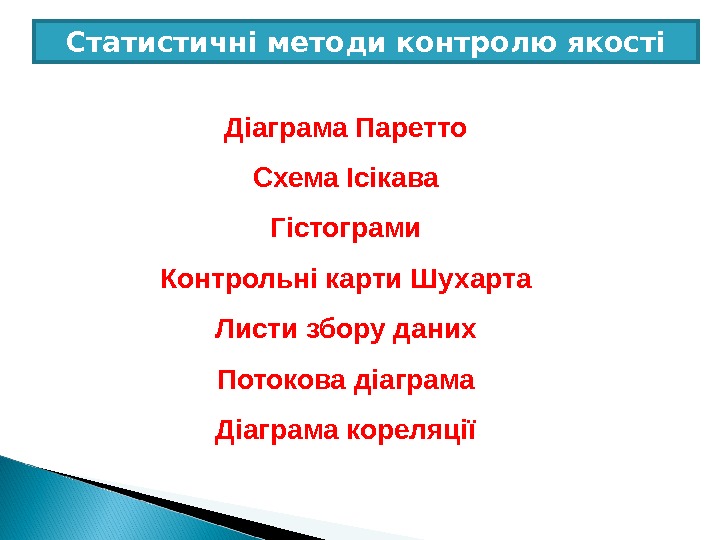 Статистичні методи контролю якості

Діаграма Паретто

Схема Ісікава

Гістограми

Контрольні карти Шухарта

Листи збору даних

Потокова діаграма

Діаграма кореляції